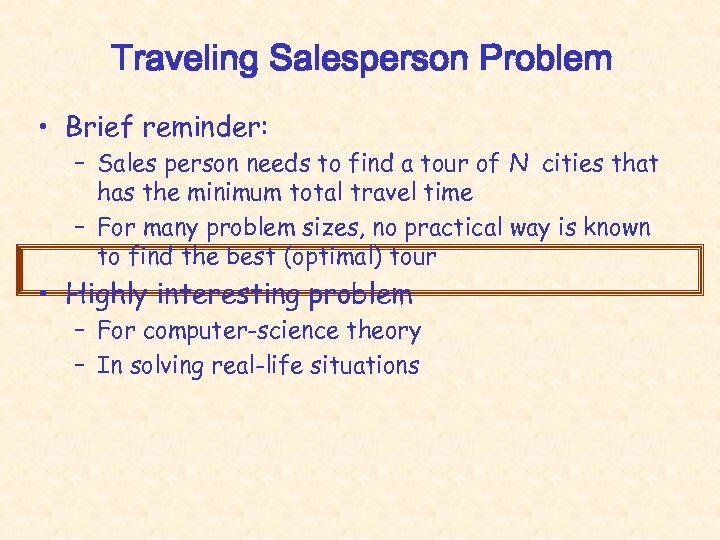 Traveling Salesperson Problem

• Brief reminder:
  – Sales person needs to find a tour of $N$ cities that has the minimum total travel time
  – For many problem sizes, no practical way is known to find the best (optimal) tour
• Highly interesting problem
  – For computer-science theory
  – In solving real-life situations